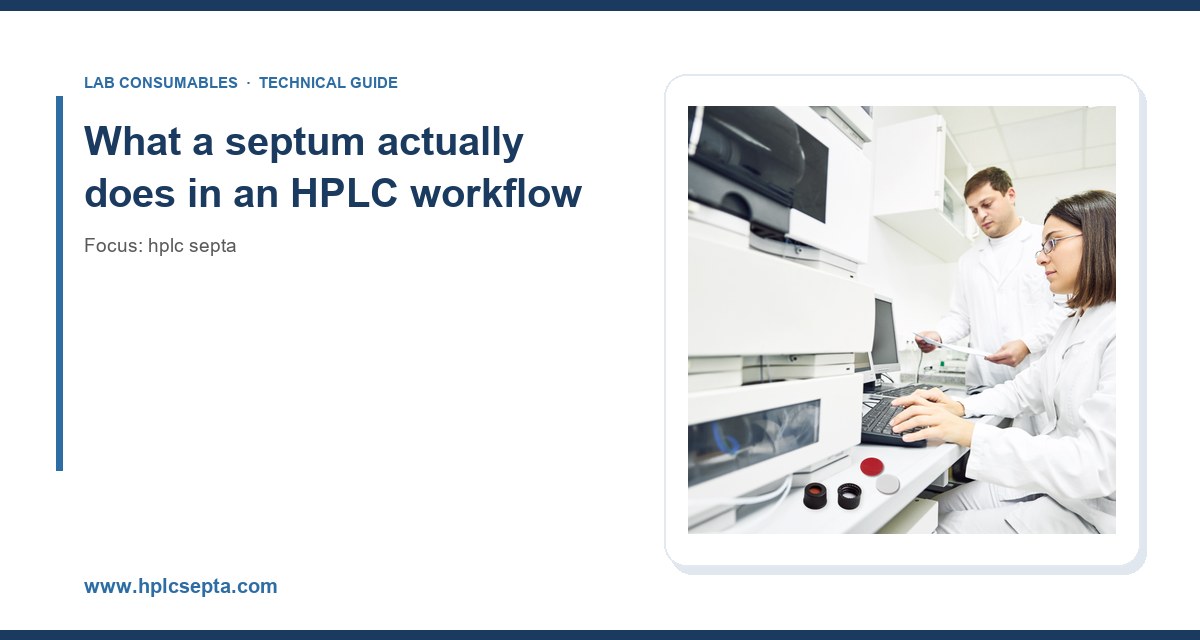 LAB CONSUMABLES · TECHNICAL GUIDE

What a septum actually does in an HPLC workflow

Focus: hplc septa

www.hplcsepta.com